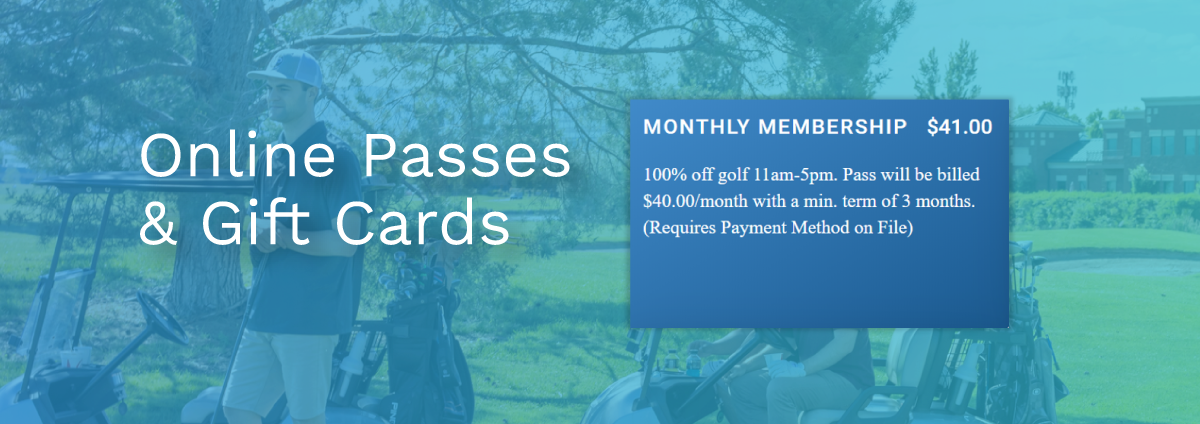 Online Passes & Gift Cards

MONTHLY MEMBERSHIP $41.00

100% off golf 11am-5pm. Pass will be billed $40.00/month with a min. term of 3 months. (Requires Payment Method on File)